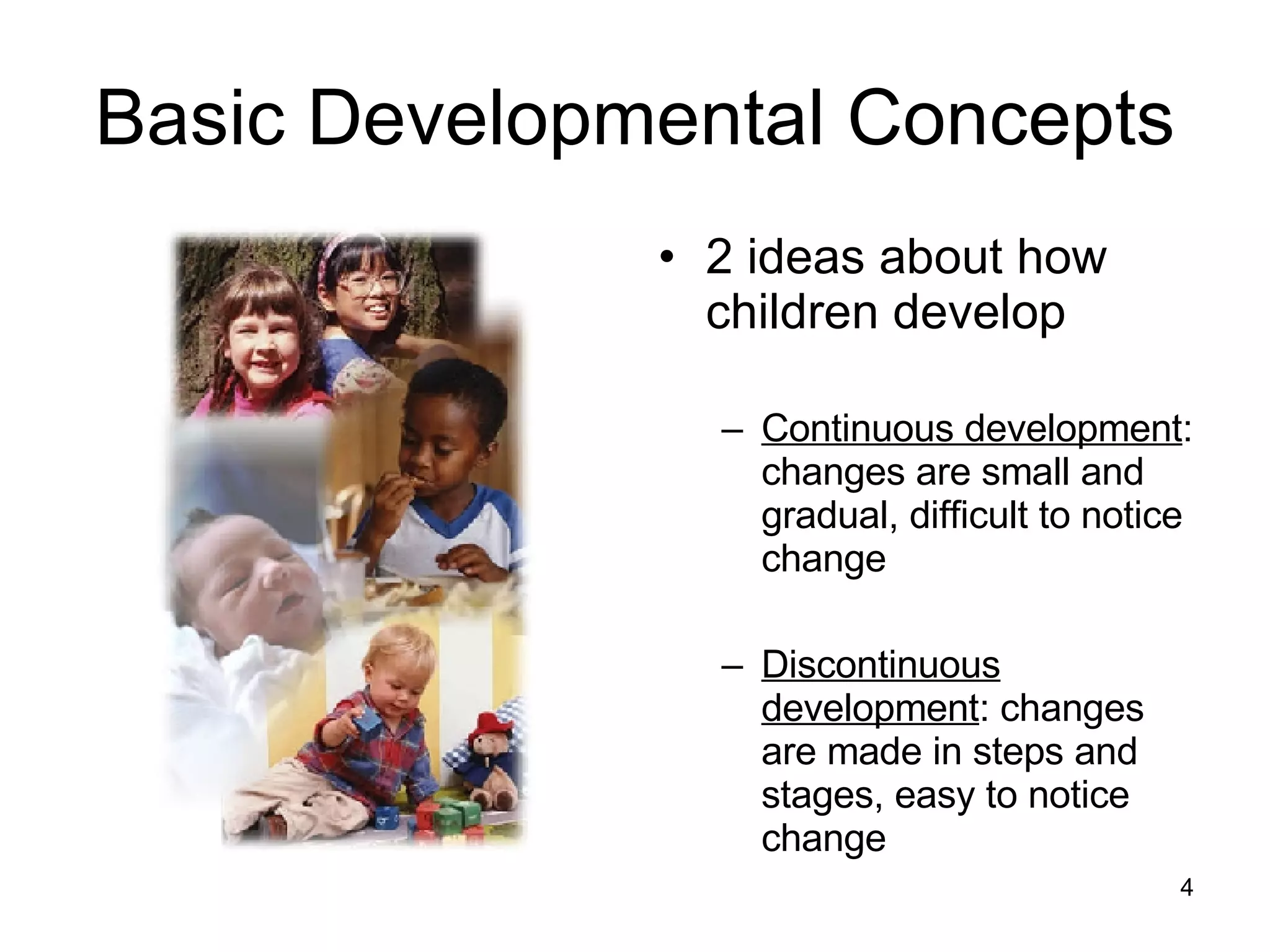 Basic Developmental Concepts

• 2 ideas about how children develop

– Continuous development: changes are small and gradual, difficult to notice change

– Discontinuous development: changes are made in steps and stages, easy to notice change

4